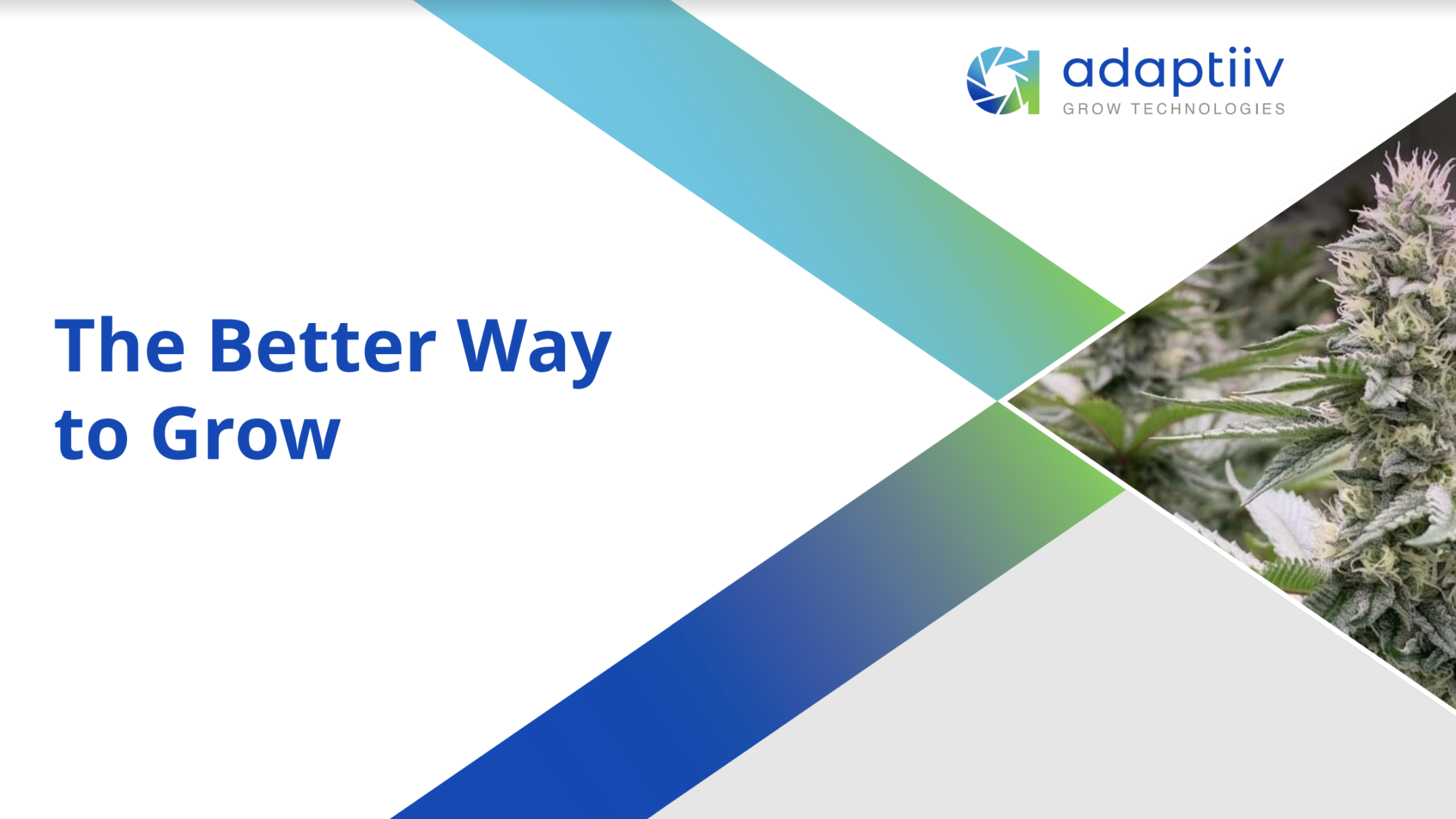 adaptiiv
GROW TECHNOLOGIES

The Better Way to Grow